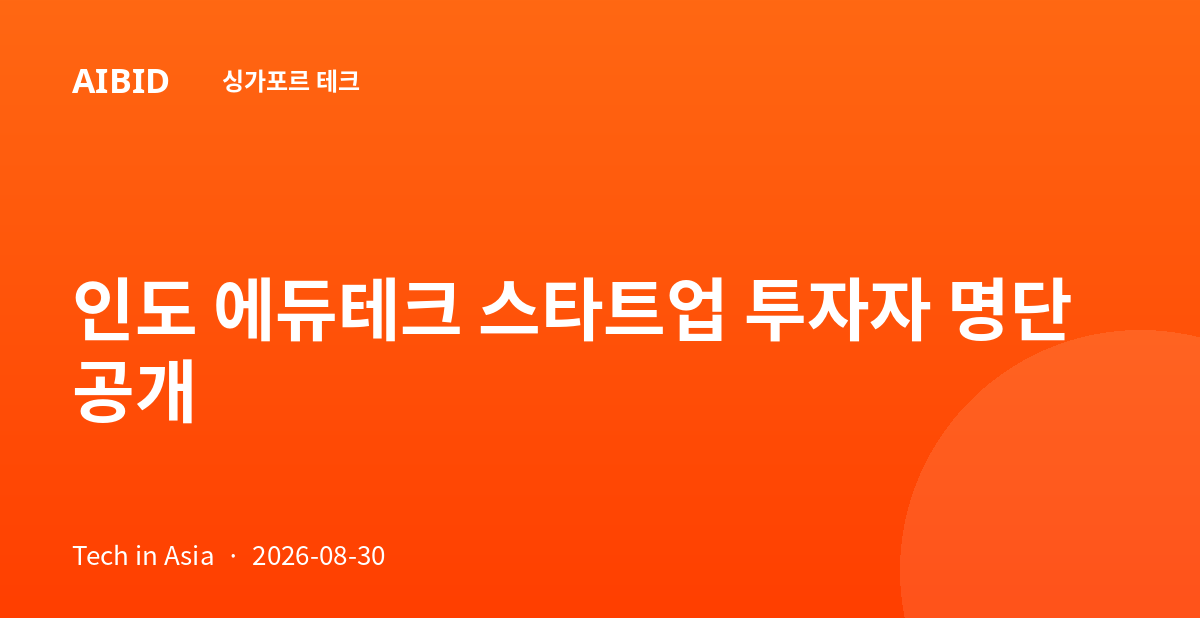 AIBID 싱가포르 테크

인도 에듀테크 스타트업 투자자 명단 공개

Tech in Asia · 2026-08-30